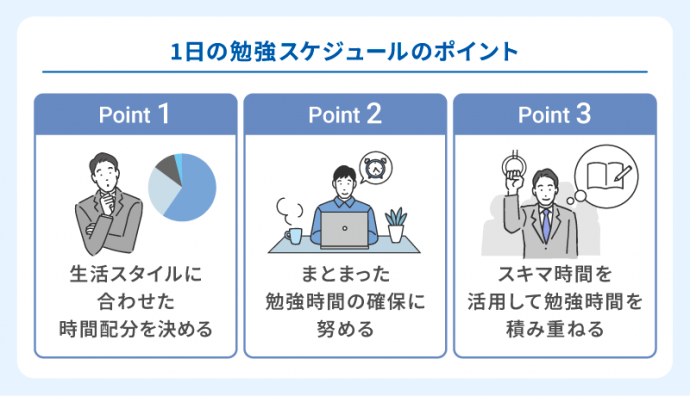 1日の勉強スケジュールのポイント

Point 1

生活スタイルに合わせた時間配分を決める

Point 2

まとまった勉強時間の確保に努める

Point 3

スキマ時間を活用して勉強時間を積み重ねる